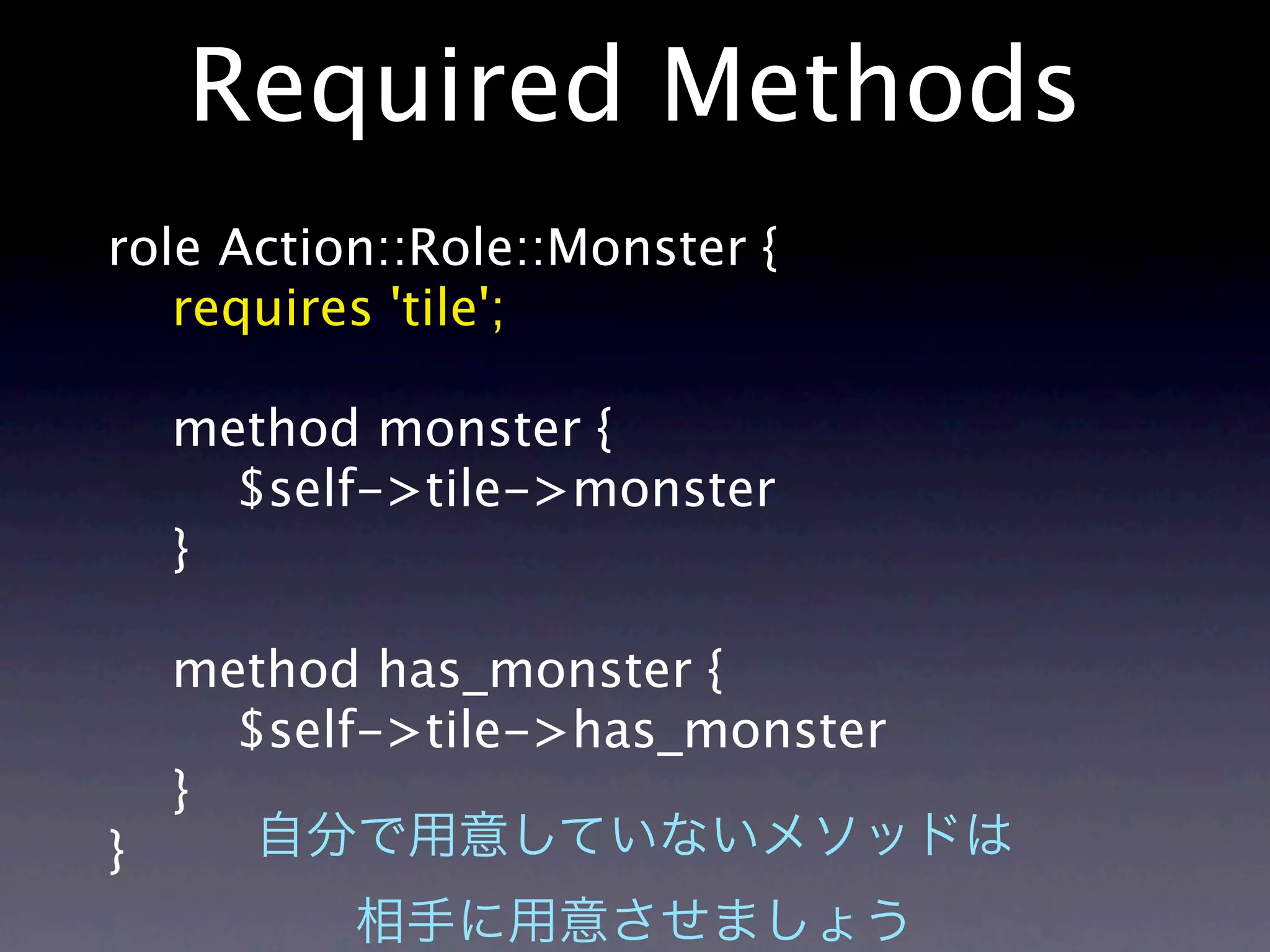 Required Methods

role Action::Role::Monster {
requires 'tile';

method monster {
$self->tile->monster
}

method has_monster {
$self->tile->has_monster
}
}

自分で用意していないメソッドは
相手に用意させましょう